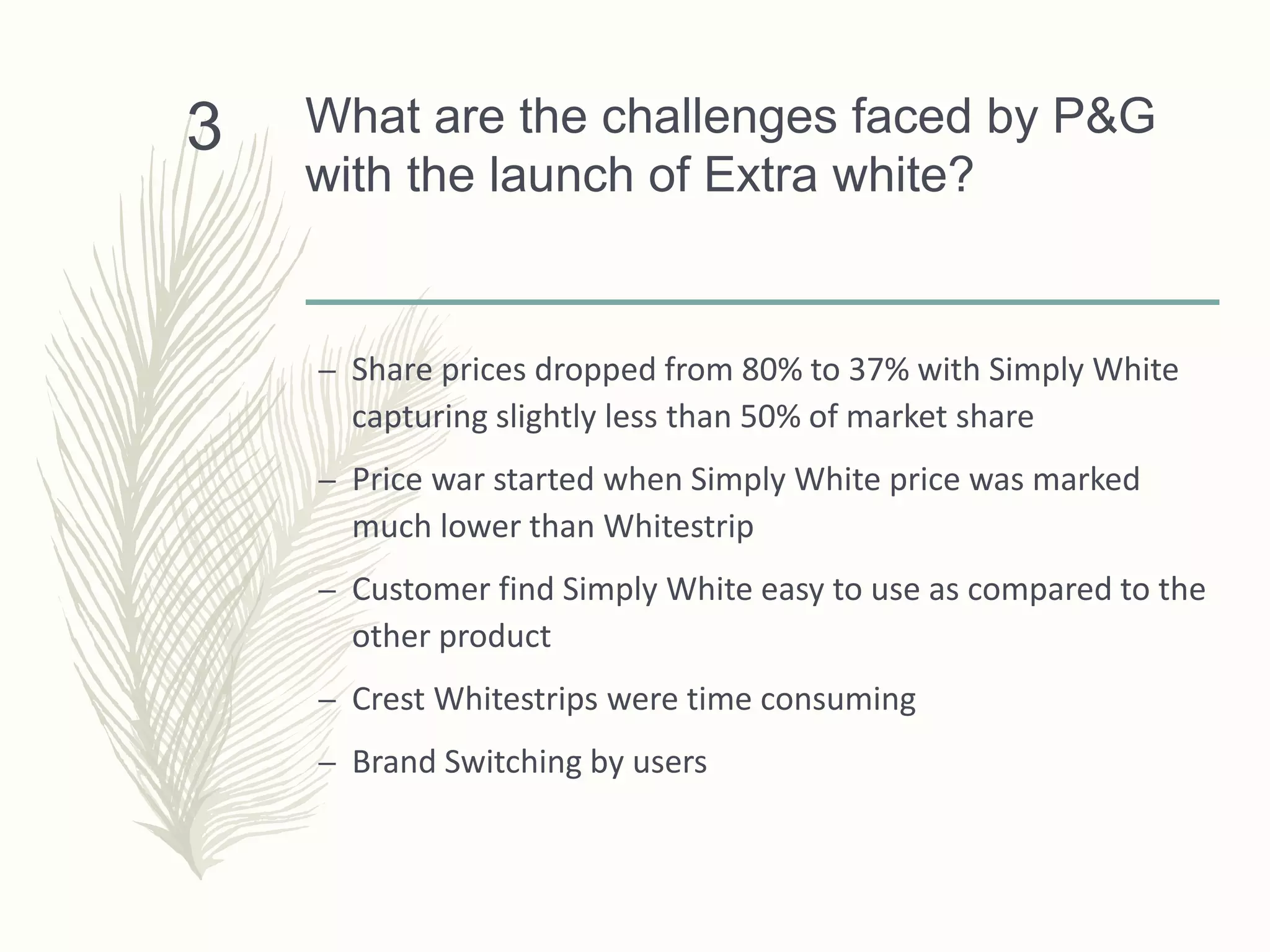 3

What are the challenges faced by P&G with the launch of Extra white?

– Share prices dropped from 80% to 37% with Simply White capturing slightly less than 50% of market share

– Price war started when Simply White price was marked much lower than Whitestrip

– Customer find Simply White easy to use as compared to the other product

– Crest Whitestrips were time consuming

– Brand Switching by users